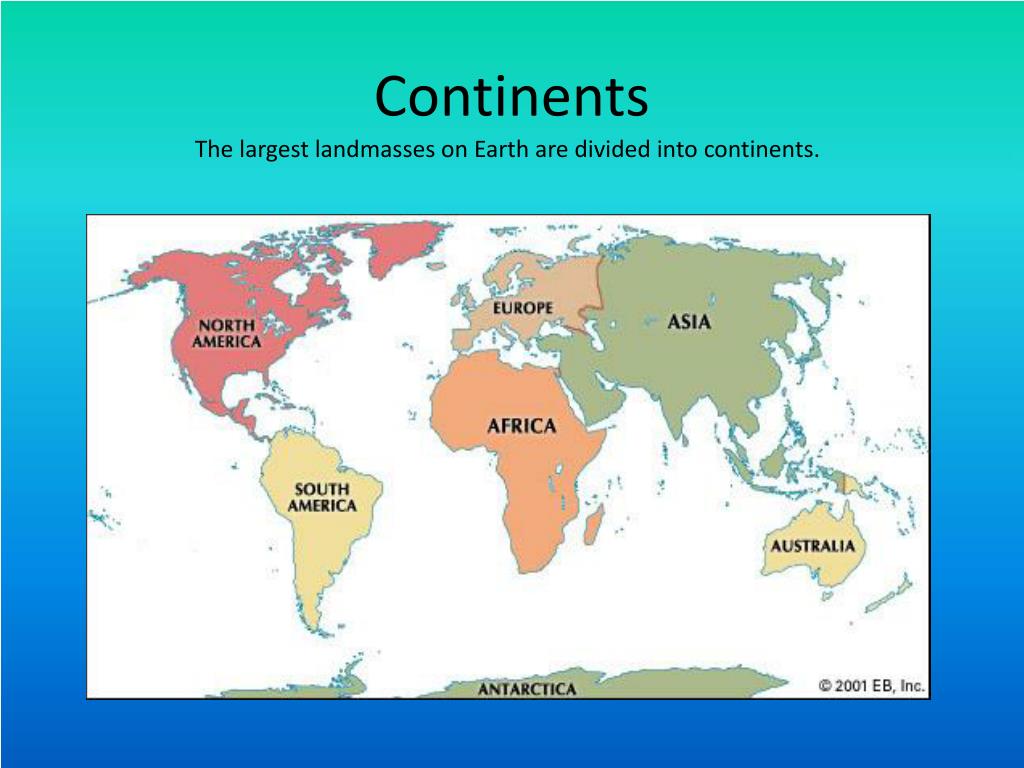 Continents

The largest landmasses on Earth are divided into continents.

NORTH AMERICA

EUROPE

ASIA

AFRICA

SOUTH AMERICA

AUSTRALIA

ANTARCTICA

© 2001 EB, Inc.